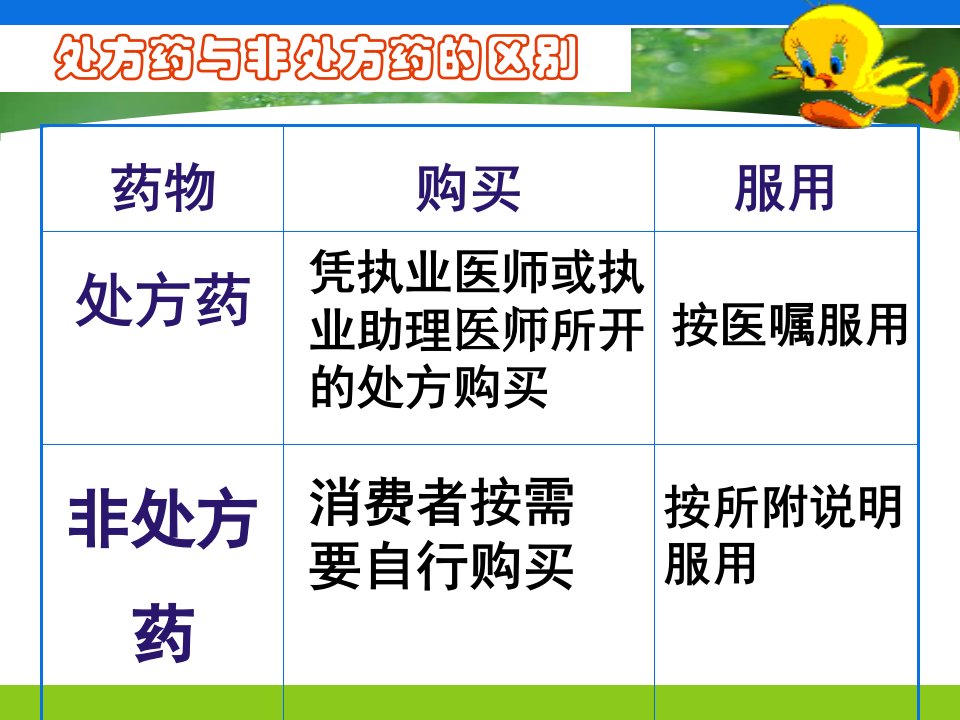 处方药与非处方药的区别

| 药物 | 购买 | 服用 |
|---|---|---|
| 处方药 | 凭执业医师或执业助理医师所开的处方购买 | 按医嘱服用 |
| 非处方药 | 消费者按需要自行购买 | 按所附说明服用 |